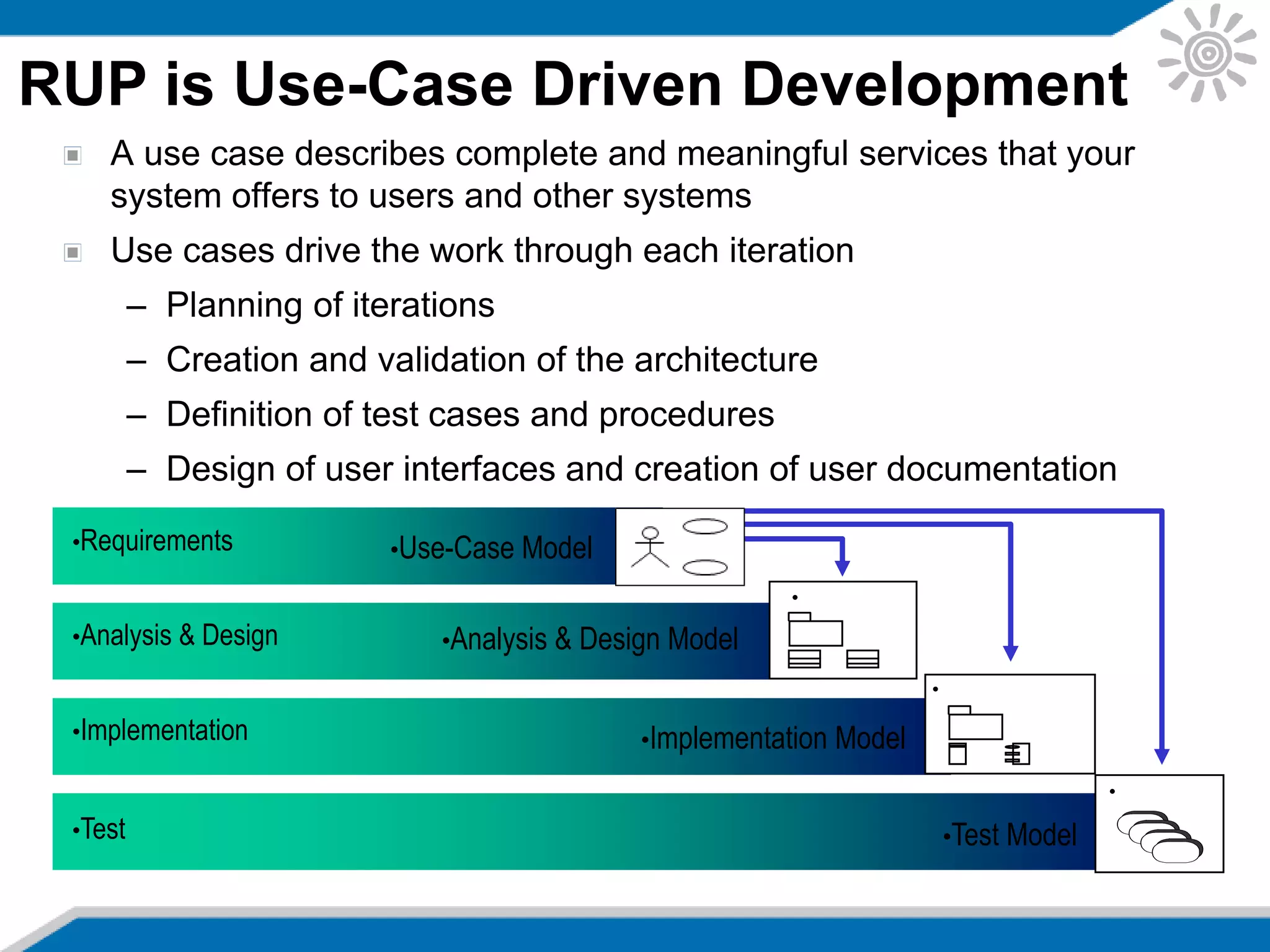 RUP is Use-Case Driven Development

A use case describes complete and meaningful services that your system offers to users and other systems

Use cases drive the work through each iteration

– Planning of iterations

– Creation and validation of the architecture

– Definition of test cases and procedures

– Design of user interfaces and creation of user documentation

•Requirements

•Use-Case Model

•Analysis & Design

•Analysis & Design Model

•Implementation

•Implementation Model

•Test

•Test Model